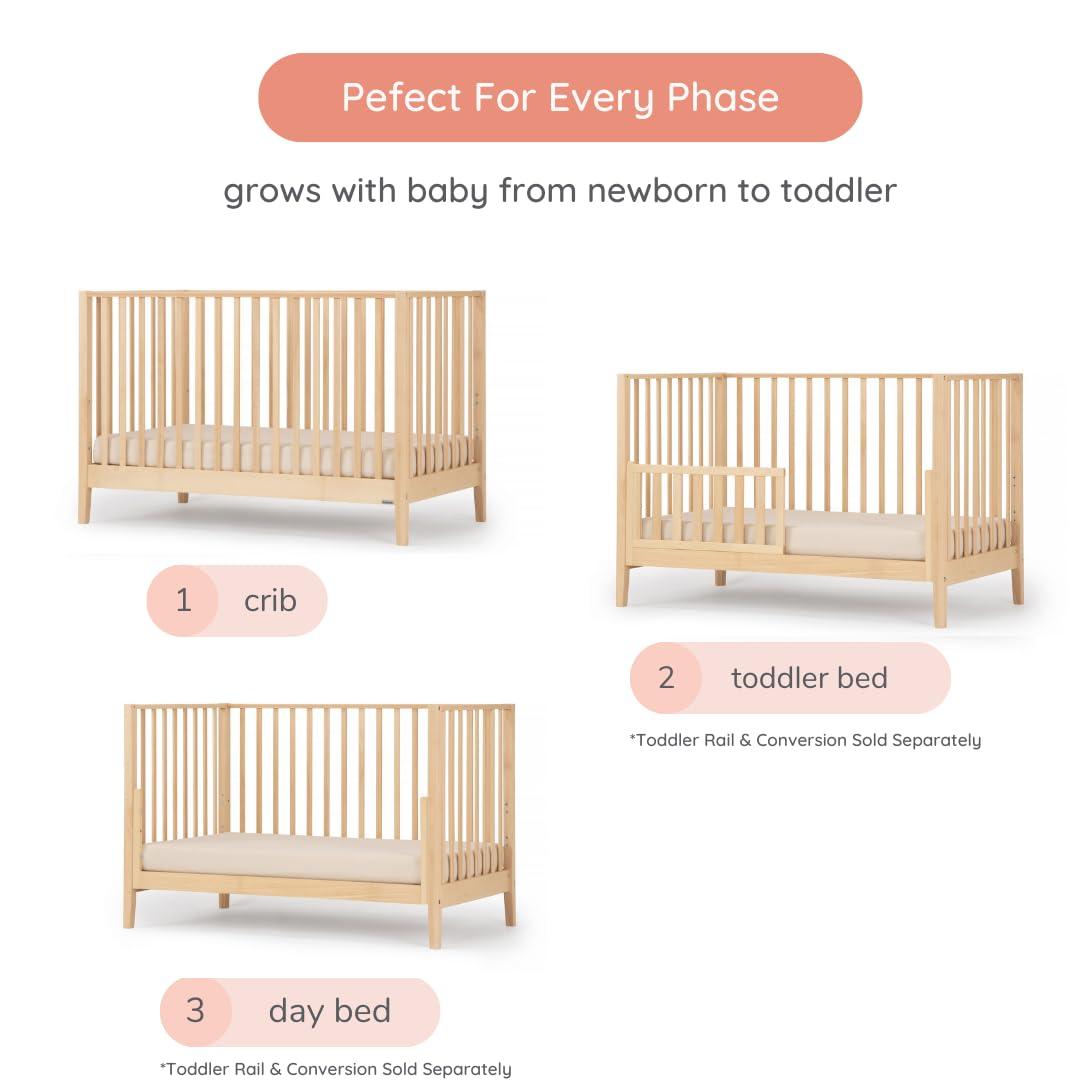 Pefect For Every Phase

grows with baby from newborn to toddler

1 crib

2 toddler bed

*Toddler Rail & Conversion Sold Separately

3 day bed

*Toddler Rail & Conversion Sold Separately